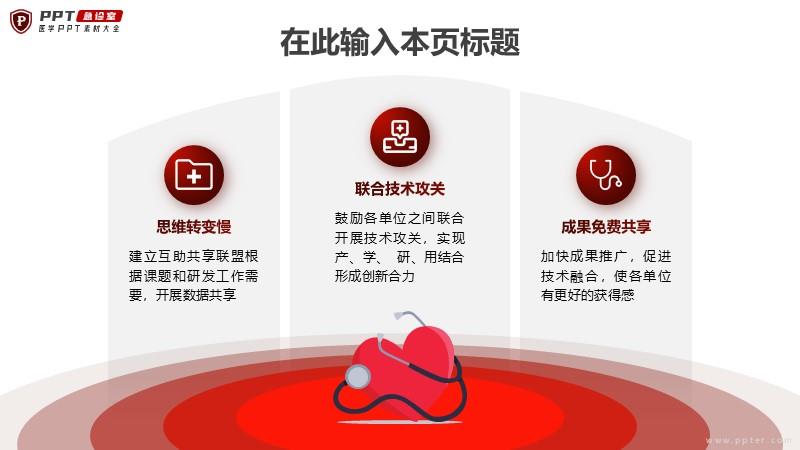 PPT 急诊室
医学PPT素材大全

在此输入本页标题

思维转变慢

建立互助共享联盟根据课题和研发工作需要，开展数据共享

联合技术攻关

鼓励各单位之间联合开展技术攻关，实现产、学、 研、用结合形成创新合力

成果免费共享

加快成果推广，促进技术融合，使各单位有更好的获得感

www.ppter.com